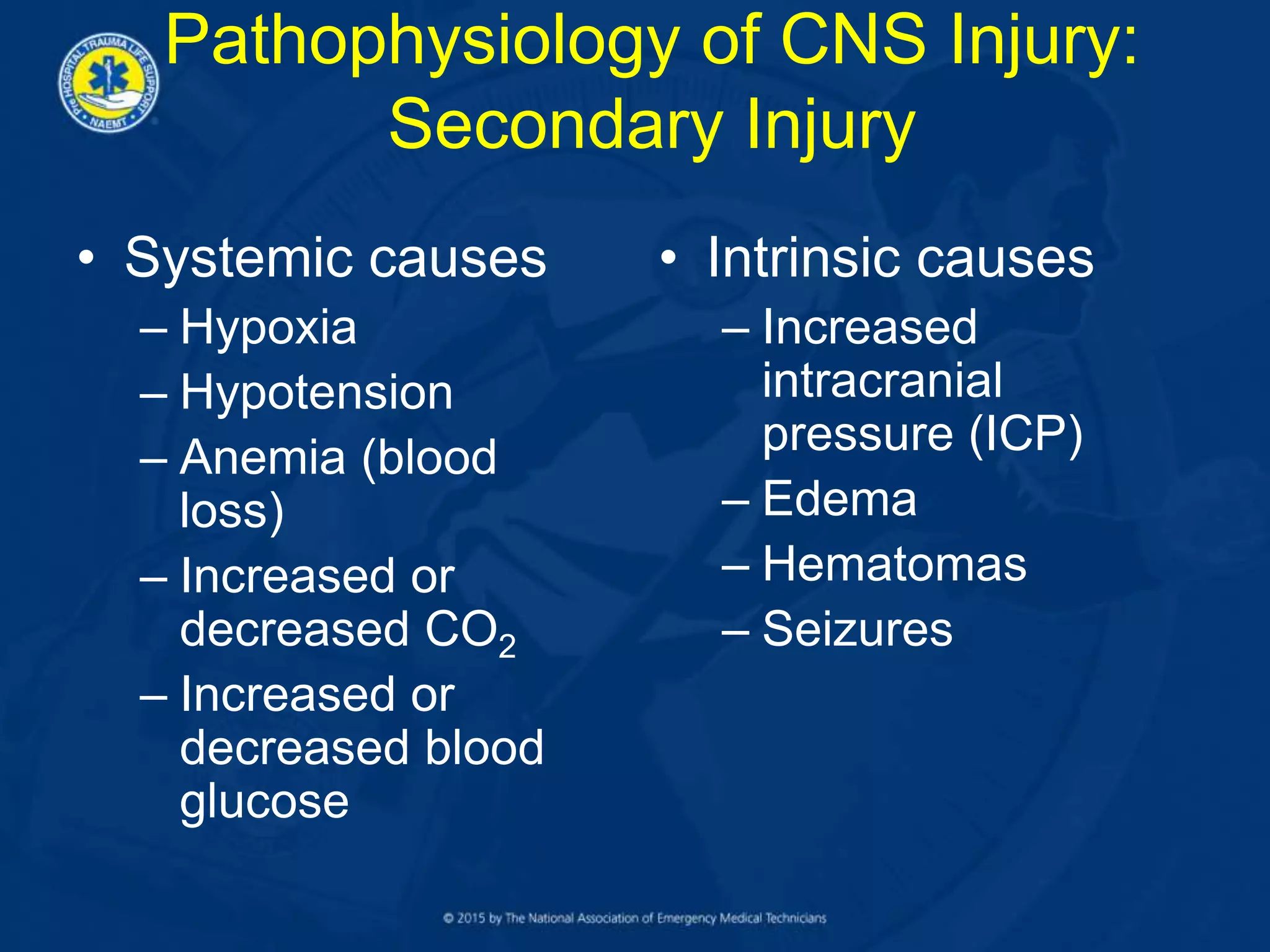 PRE HOSPITAL TRAUMA LIFE SUPPORT
NAEMT

Pathophysiology of CNS Injury: Secondary Injury

• Systemic causes
– Hypoxia
– Hypotension
– Anemia (blood loss)
– Increased or decreased $CO_2$
– Increased or decreased blood glucose

• Intrinsic causes
– Increased intracranial pressure (ICP)
– Edema
– Hematomas
– Seizures

© 2015 by The National Association of Emergency Medical Technicians